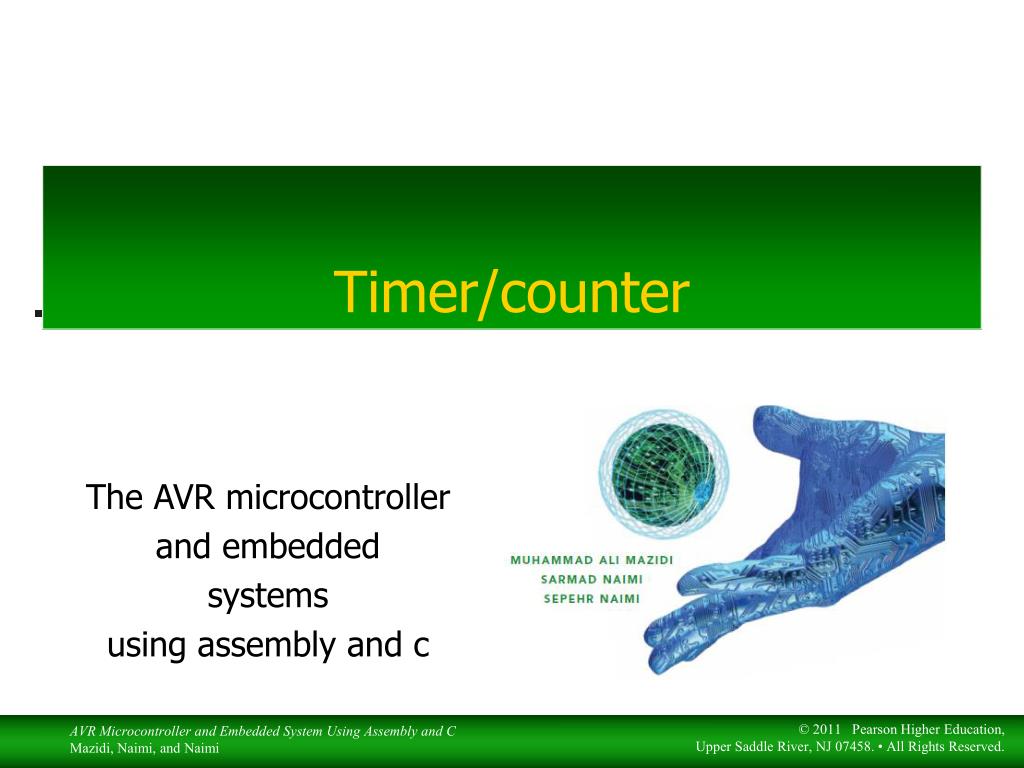 Timer/counter

The AVR microcontroller and embedded systems using assembly and c

MUHAMMAD ALI MAZIDI
SARMAD NAIMI
SEPEHR NAIMI

AVR Microcontroller and Embedded System Using Assembly and C
Mazidi, Naimi, and Naimi

© 2011 Pearson Higher Education, Upper Saddle River, NJ 07458. • All Rights Reserved.